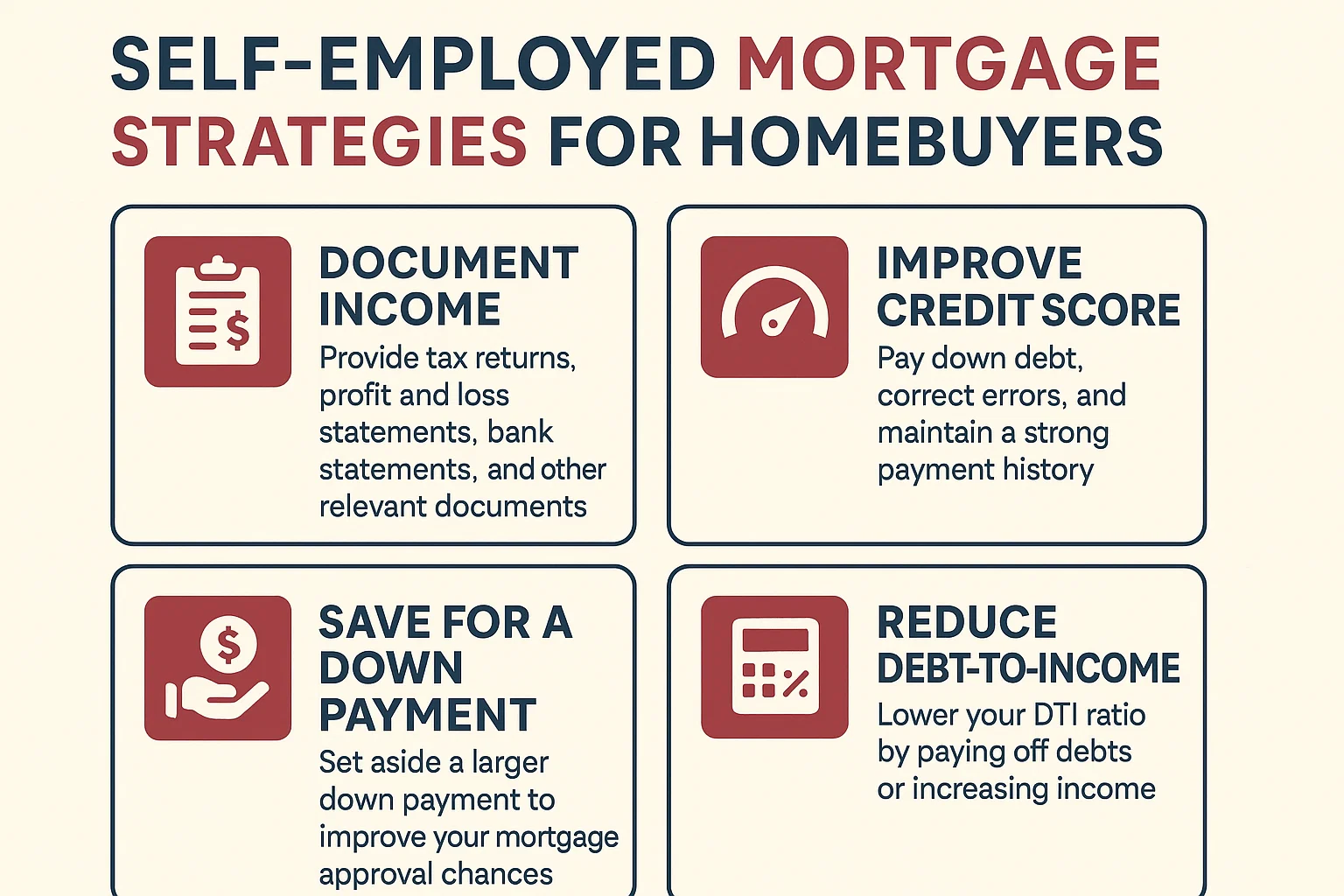 SELF-EMPLOYED MORTGAGE STRATEGIES FOR HOMEBUYERS

DOCUMENT INCOME
Provide tax returns, profit and loss statements, bank statements, and other relevant documents

IMPROVE CREDIT SCORE
Pay down debt, correct errors, and maintain a strong payment history

SAVE FOR A DOWN PAYMENT
Set aside a larger down payment to improve your mortgage approval chances

REDUCE DEBT-TO-INCOME
Lower your DTI ratio by paying off debts or increasing income